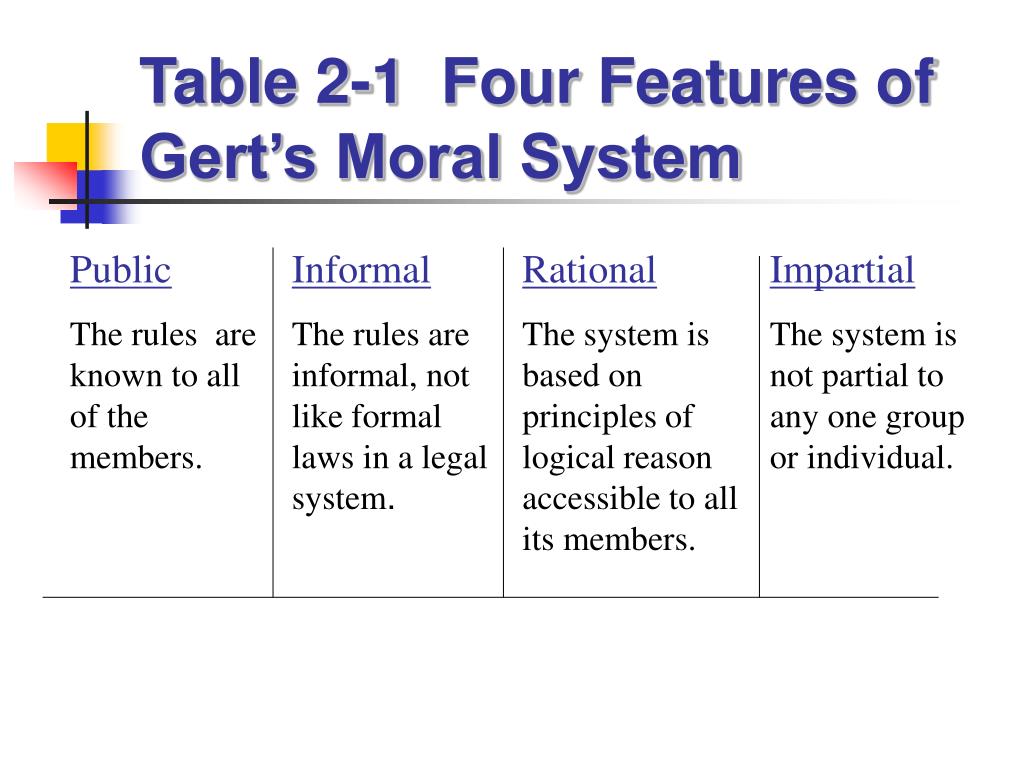 Table 2-1  Four Features of Gert's Moral System

| Public | Informal | Rational | Impartial |
|---|---|---|---|
| The rules are known to all of the members. | The rules are informal, not like formal laws in a legal system. | The system is based on principles of logical reason accessible to all its members. | The system is not partial to any one group or individual. |